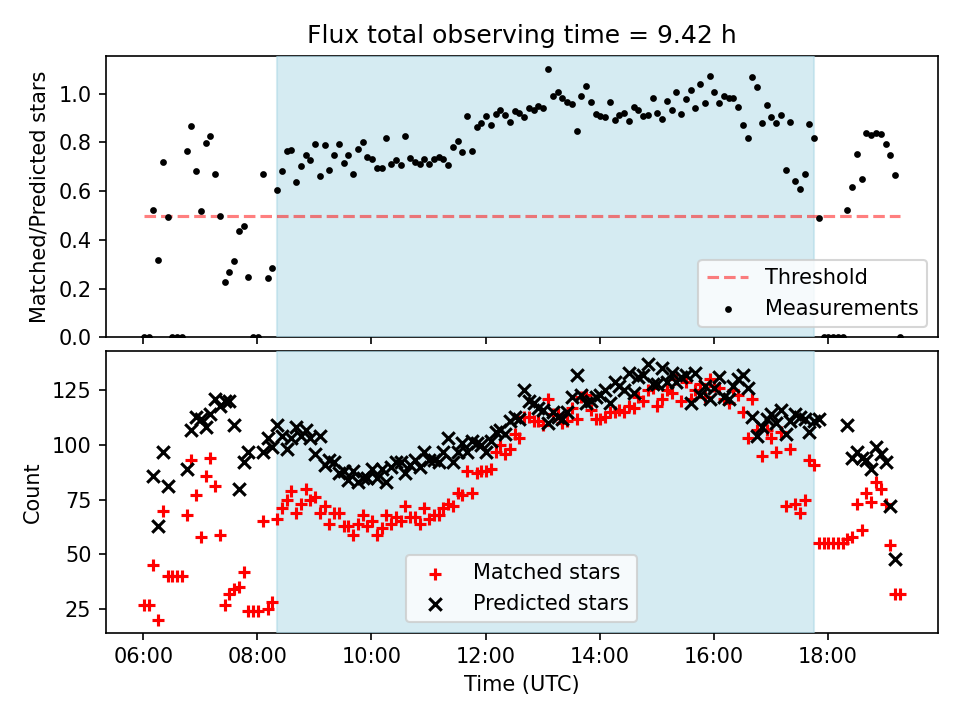 Flux total observing time = 9.42 h

Matched/Predicted stars

1.0
0.8
0.6
0.4
0.2
0.0

Threshold
Measurements

Count

125
100
75
50
25

Matched stars
Predicted stars

06:00
08:00
10:00
12:00
14:00
16:00
18:00

Time (UTC)